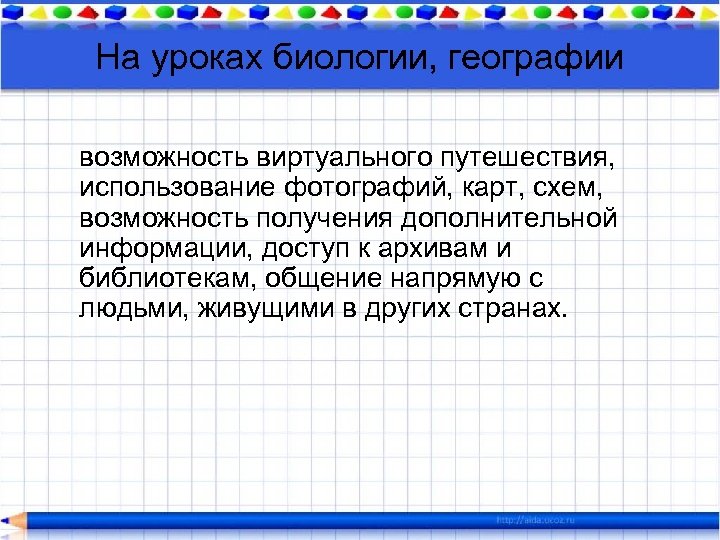 На уроках биологии, географии

возможность виртуального путешествия, использование фотографий, карт, схем, возможность получения дополнительной информации, доступ к архивам и библиотекам, общение напрямую с людьми, живущими в других странах.

http://aida.ucoz.ru